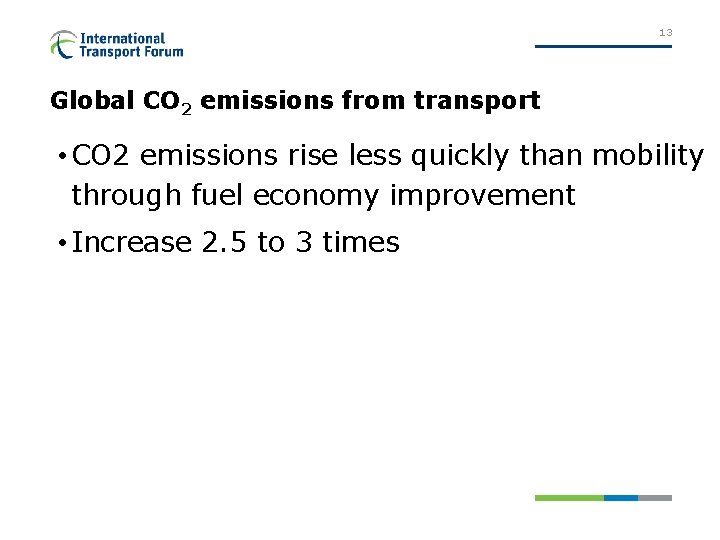 International Transport Forum

13

Global $CO_2$ emissions from transport

• CO2 emissions rise less quickly than mobility through fuel economy improvement

• Increase 2.5 to 3 times